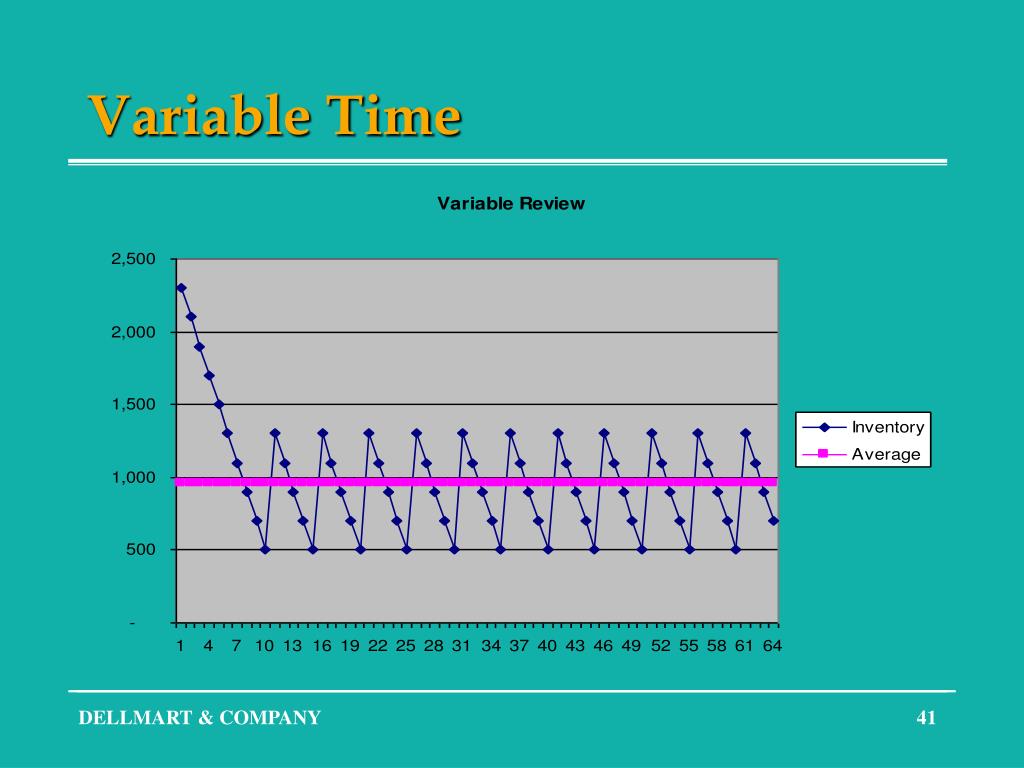 Variable Time

Variable Review

2,500
2,000
1,500
1,000
500
-

1 4 7 10 13 16 19 22 25 28 31 34 37 40 43 46 49 52 55 58 61 64

Inventory
Average

DELLMART & COMPANY

41